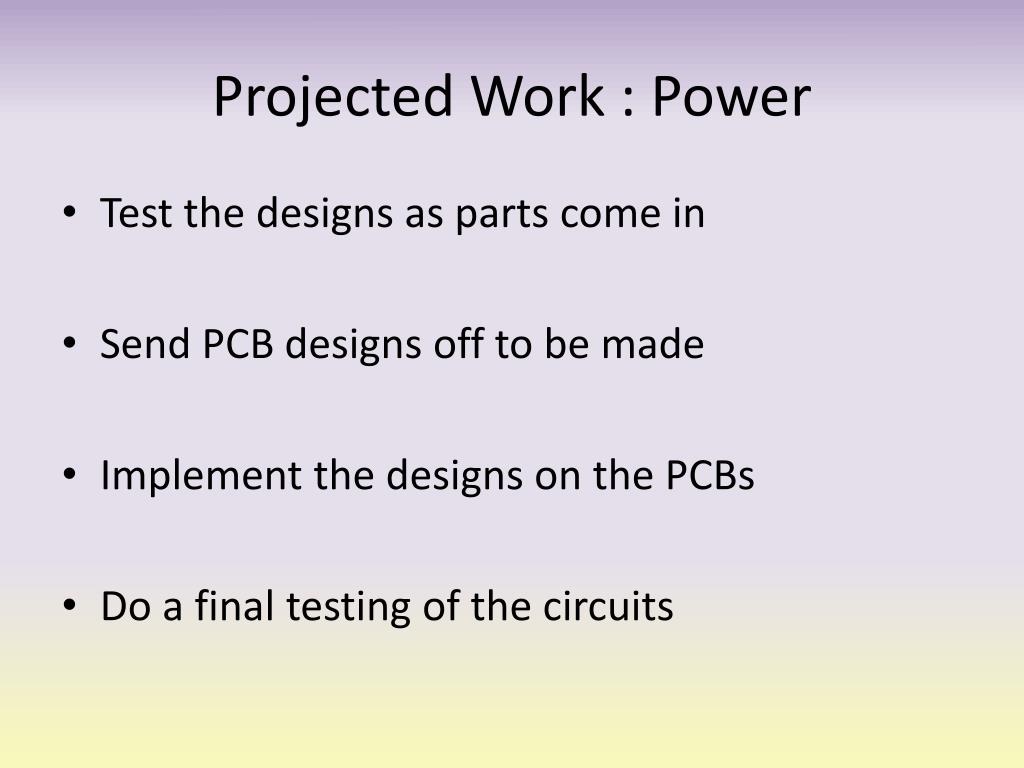 Projected Work : Power

• Test the designs as parts come in

• Send PCB designs off to be made

• Implement the designs on the PCBs

• Do a final testing of the circuits